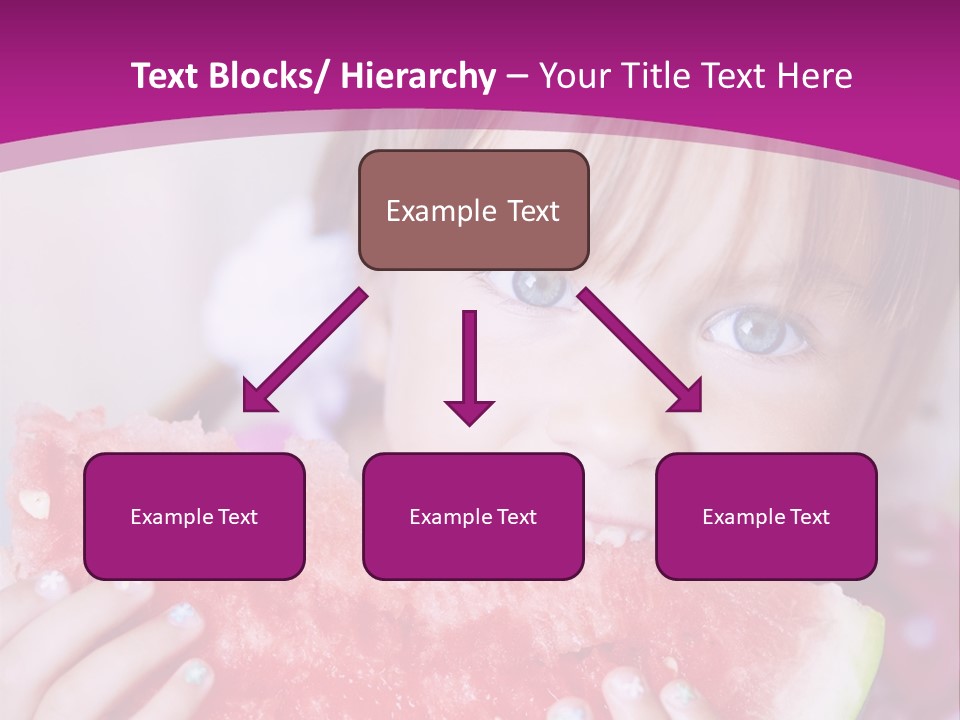 Text Blocks/ Hierarchy – Your Title Text Here

Example Text

Example Text

Example Text

Example Text